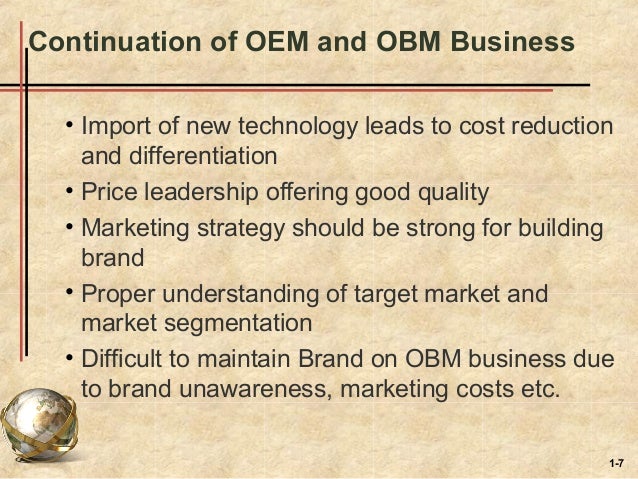 Continuation of OEM and OBM Business

• Import of new technology leads to cost reduction and differentiation
• Price leadership offering good quality
• Marketing strategy should be strong for building brand
• Proper understanding of target market and market segmentation
• Difficult to maintain Brand on OBM business due to brand unawareness, marketing costs etc.

1-7